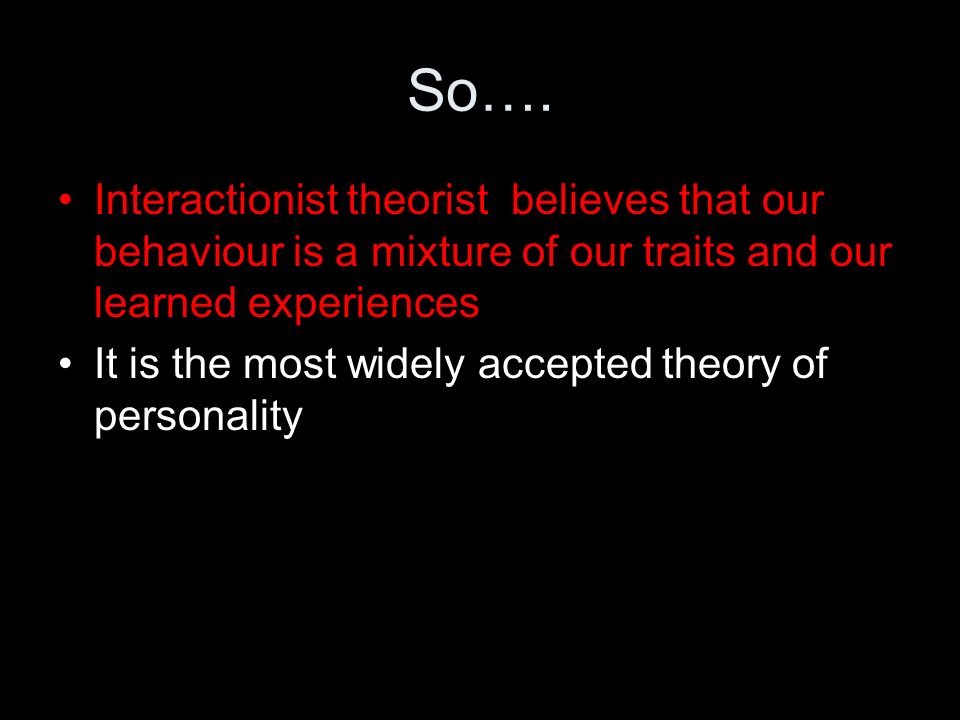 So….

• Interactionist theorist believes that our behaviour is a mixture of our traits and our learned experiences
• It is the most widely accepted theory of personality